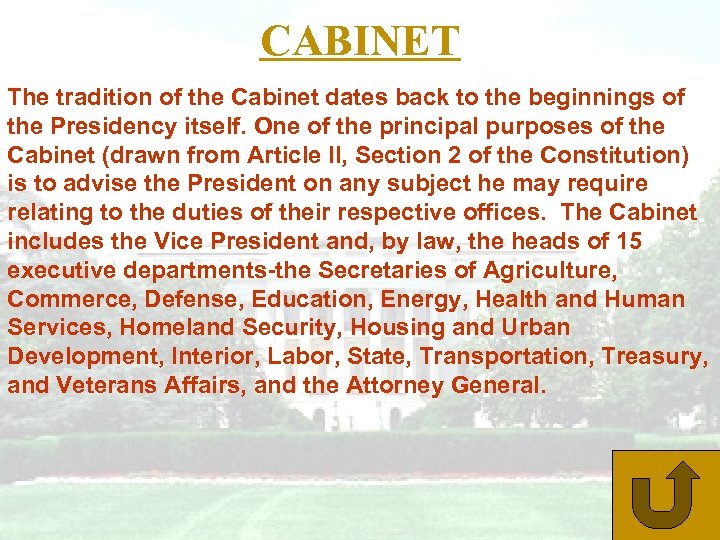 CABINET

The tradition of the Cabinet dates back to the beginnings of the Presidency itself. One of the principal purposes of the Cabinet (drawn from Article II, Section 2 of the Constitution) is to advise the President on any subject he may require relating to the duties of their respective offices. The Cabinet includes the Vice President and, by law, the heads of 15 executive departments-the Secretaries of Agriculture, Commerce, Defense, Education, Energy, Health and Human Services, Homeland Security, Housing and Urban Development, Interior, Labor, State, Transportation, Treasury, and Veterans Affairs, and the Attorney General.